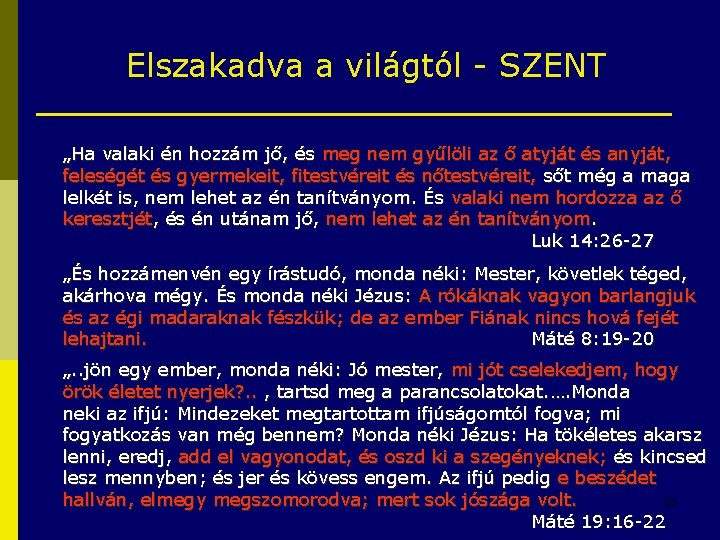 Elszakadva a világtól - SZENT

„Ha valaki én hozzám jő, és meg nem gyűlöli az ő atyját és anyját, feleségét és gyermekeit, fitestvéreit és nőtestvéreit, sőt még a maga lelkét is, nem lehet az én tanítványom. És valaki nem hordozza az ő keresztjét, és én utánam jő, nem lehet az én tanítványom.
Luk 14:26-27

„És hozzámenvén egy írástudó, monda néki: Mester, követlek téged, akárhova mégy. És monda néki Jézus: A rókáknak vagyon barlangjuk és az égi madaraknak fészkük; de az ember Fiának nincs hová fejét lehajtani.
Máté 8:19-20

„..jön egy ember, monda néki: Jó mester, mi jót cselekedjem, hogy örök életet nyerjek?.. , tartsd meg a parancsolatokat.….Monda neki az ifjú: Mindezeket megtartottam ifjúságomtól fogva; mi fogyatkozás van még bennem? Monda néki Jézus: Ha tökéletes akarsz lenni, eredj, add el vagyonodat, és oszd ki a szegényeknek; és kincsed lesz mennyben; és jer és kövess engem. Az ifjú pedig e beszédet hallván, elmegy megszomorodva; mert sok jószága volt.
Máté 19:16-22